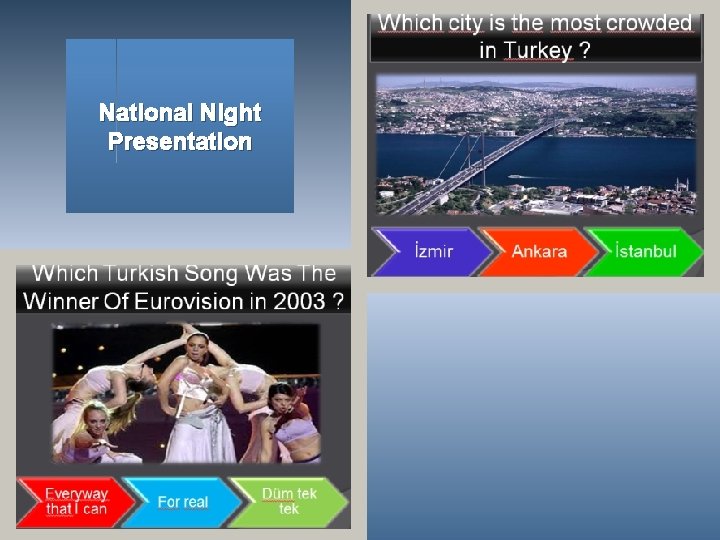 National Night Presentation

Which city is the most crowded in Turkey ?

İzmir

Ankara

İstanbul

Which Turkish Song Was The Winner Of Eurovision in 2003 ?

Everyway that I can

For real

Düm tek tek